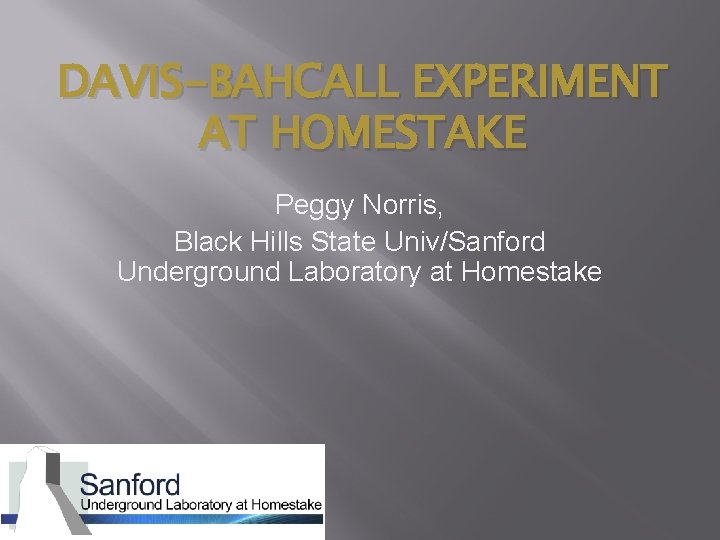 DAVIS-BAHCALL EXPERIMENT AT HOMESTAKE

Peggy Norris,
Black Hills State Univ/Sanford Underground Laboratory at Homestake

Sanford
Underground Laboratory at Homestake